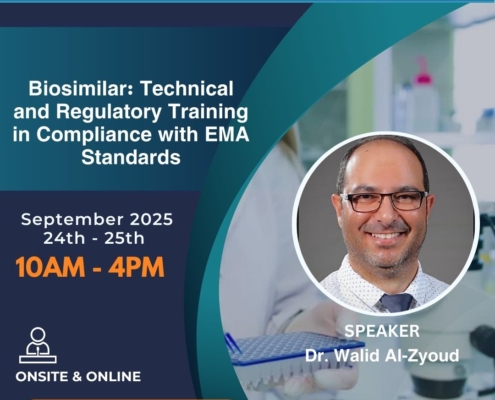 Biosimilar: Technical and Regulatory Training in Compliance with EMA Standards

September 2025
24th - 25th
10AM - 4PM

ONSITE & ONLINE

SPEAKER
Dr. Walid Al-Zyoud